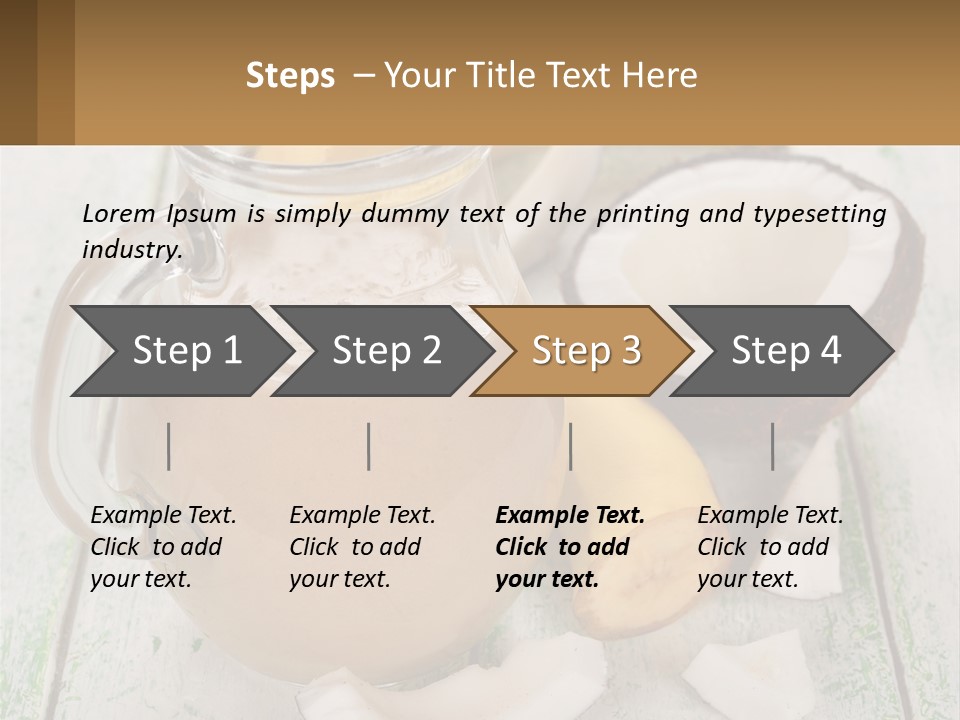 Steps – Your Title Text Here

Lorem Ipsum is simply dummy text of the printing and typesetting industry.

Step 1

Step 2

Step 3

Step 4

Example Text. Click to add your text.

Example Text. Click to add your text.

Example Text. Click to add your text.

Example Text. Click to add your text.